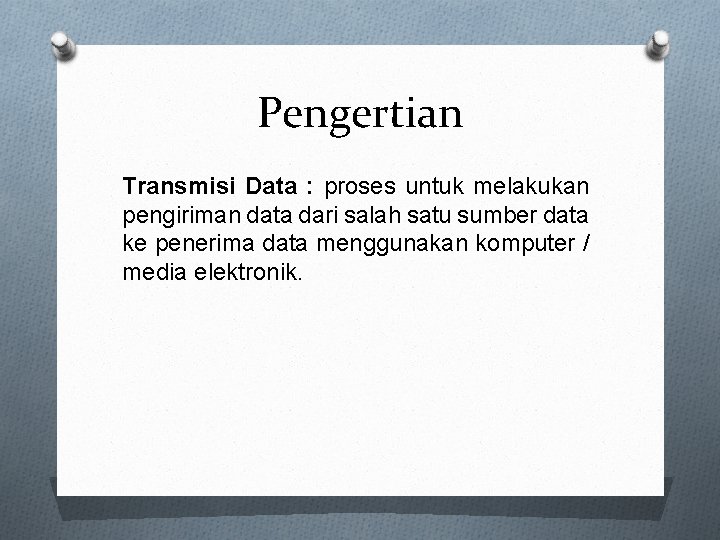 Pengertian

Transmisi Data : proses untuk melakukan pengiriman data dari salah satu sumber data ke penerima data menggunakan komputer / media elektronik.